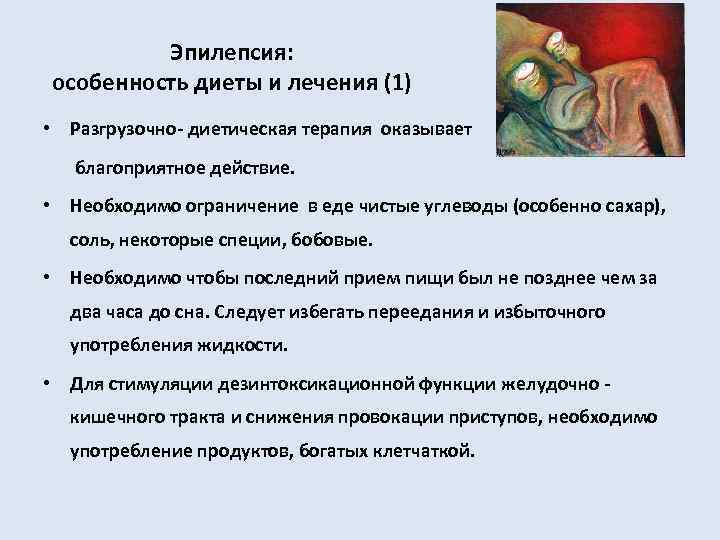 Эпилепсия:
особенность диеты и лечения (1)

• Разгрузочно- диетическая терапия оказывает благоприятное действие.

• Необходимо ограничение в еде чистые углеводы (особенно сахар), соль, некоторые специи, бобовые.

• Необходимо чтобы последний прием пищи был не позднее чем за два часа до сна. Следует избегать переедания и избыточного употребления жидкости.

• Для стимуляции дезинтоксикационной функции желудочно - кишечного тракта и снижения провокации приступов, необходимо употребление продуктов, богатых клетчаткой.